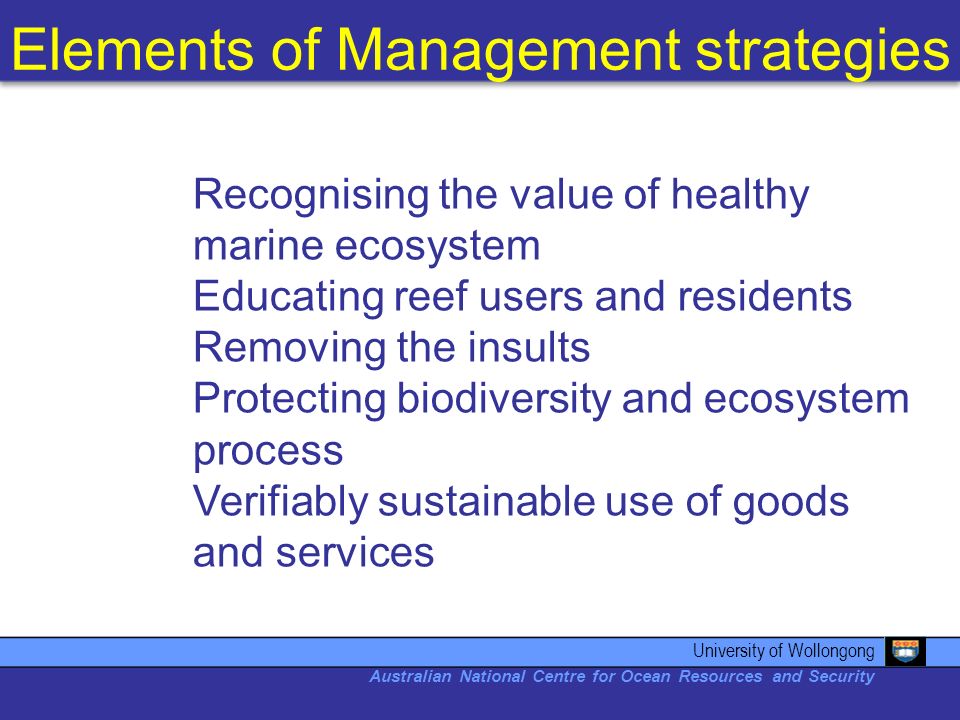 Elements of Management strategies

Recognising the value of healthy marine ecosystem
Educating reef users and residents
Removing the insults
Protecting biodiversity and ecosystem process
Verifiably sustainable use of goods and services

University of Wollongong

Australian National Centre for Ocean Resources and Security